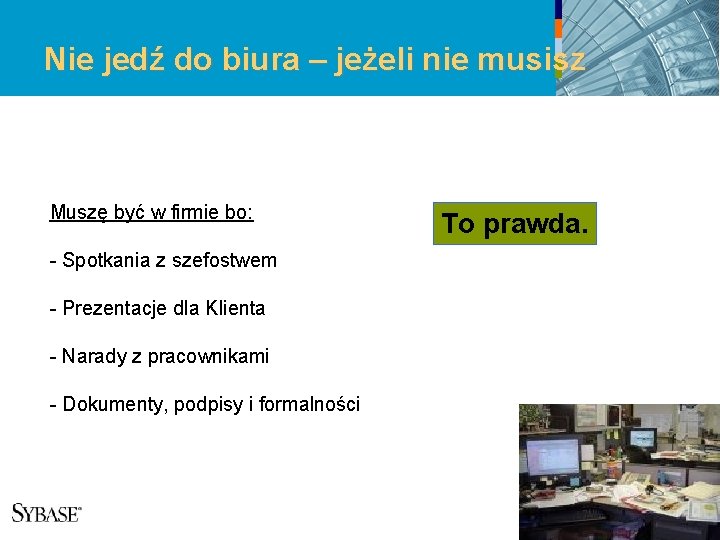 Nie jedź do biura – jeżeli nie musisz

Muszę być w firmie bo:

- Spotkania z szefostwem

- Prezentacje dla Klienta

- Narady z pracownikami

- Dokumenty, podpisy i formalności

To prawda.

SYBASE®